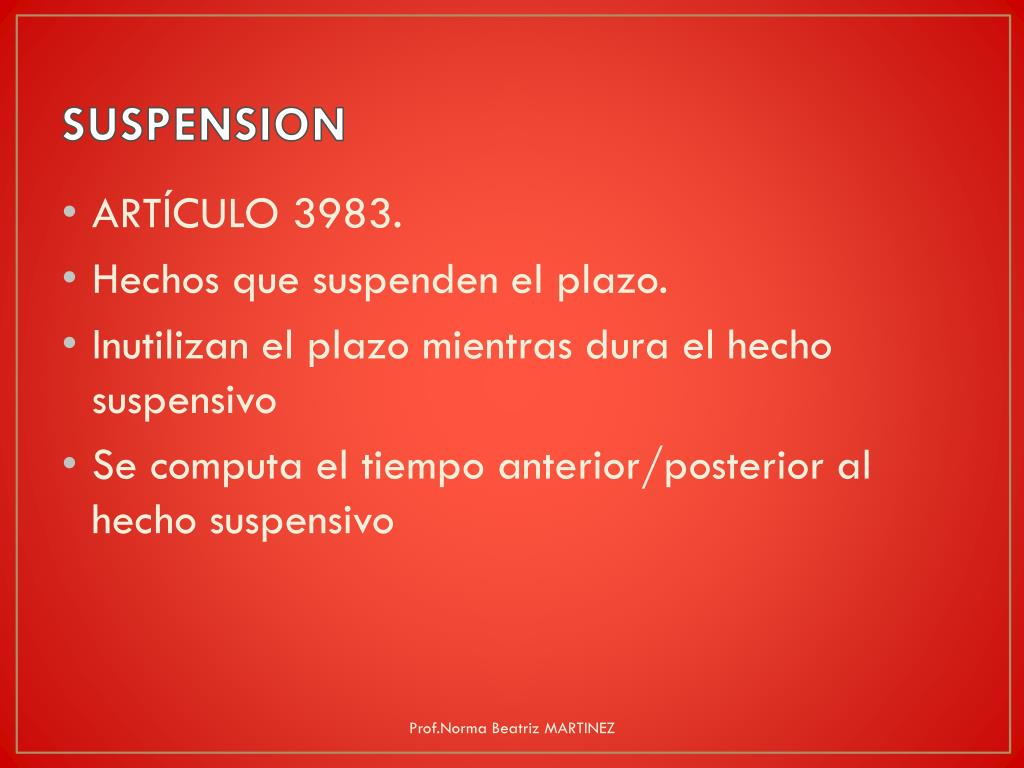 SUSPENSION

• ARTÍCULO 3983.
• Hechos que suspenden el plazo.
• Inutilizan el plazo mientras dura el hecho suspensivo
• Se computa el tiempo anterior/posterior al hecho suspensivo

Prof.Norma Beatriz MARTINEZ